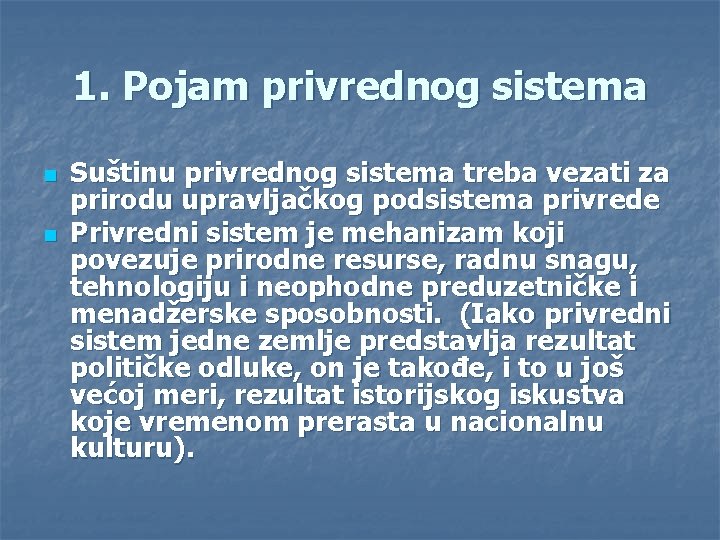 1. Pojam privrednog sistema

Suštinu privrednog sistema treba vezati za prirodu upravljačkog podsistema privrede

Privredni sistem je mehanizam koji povezuje prirodne resurse, radnu snagu, tehnologiju i neophodne preduzetničke i menadžerske sposobnosti. (Iako privredni sistem jedne zemlje predstavlja rezultat političke odluke, on je takođe, i to u još većoj meri, rezultat istorijskog iskustva koje vremenom prerasta u nacionalnu kulturu).